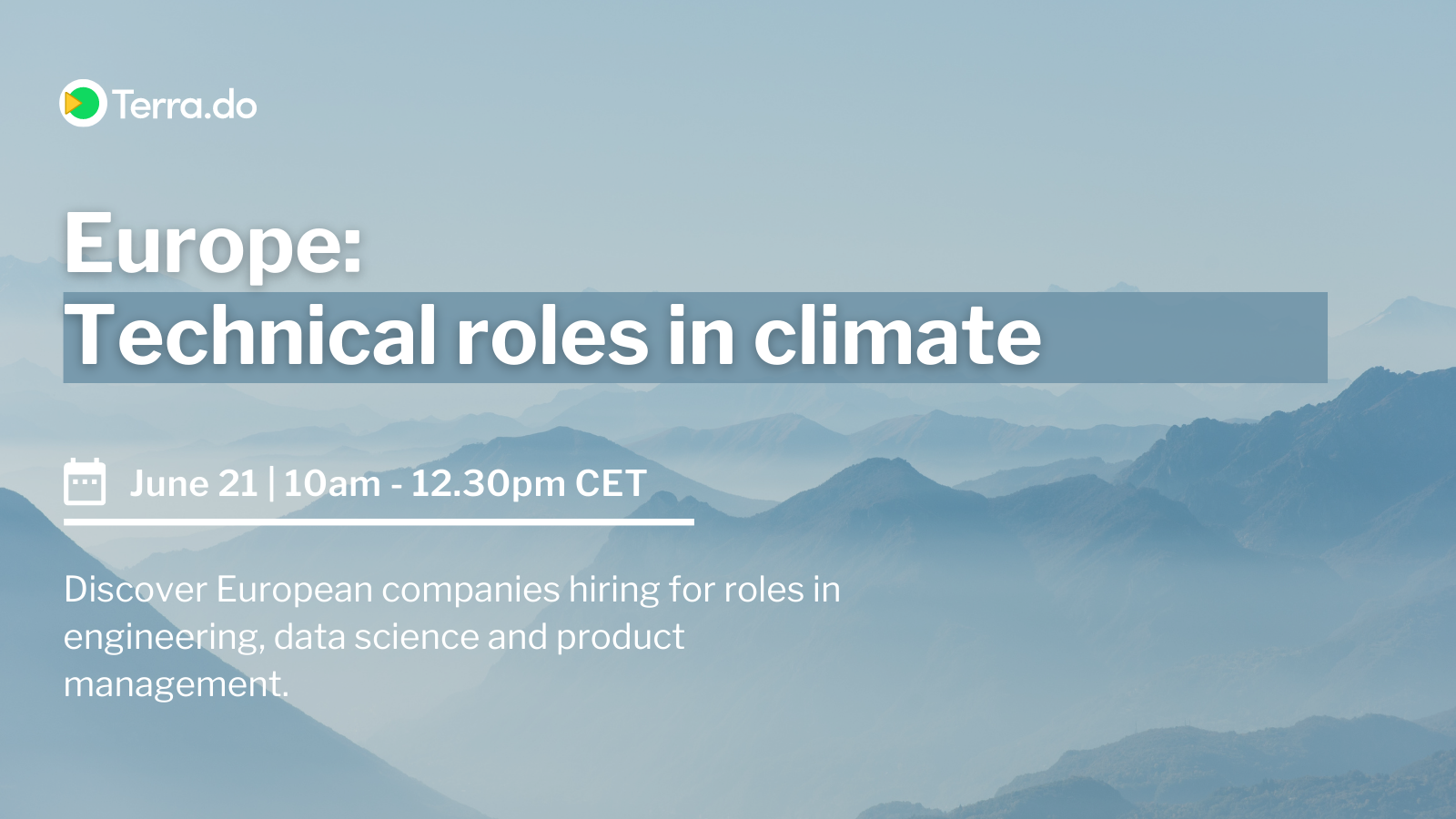 Terra.do

Europe:
Technical roles in climate

June 21 | 10am - 12.30pm CET

Discover European companies hiring for roles in engineering, data science and product management.